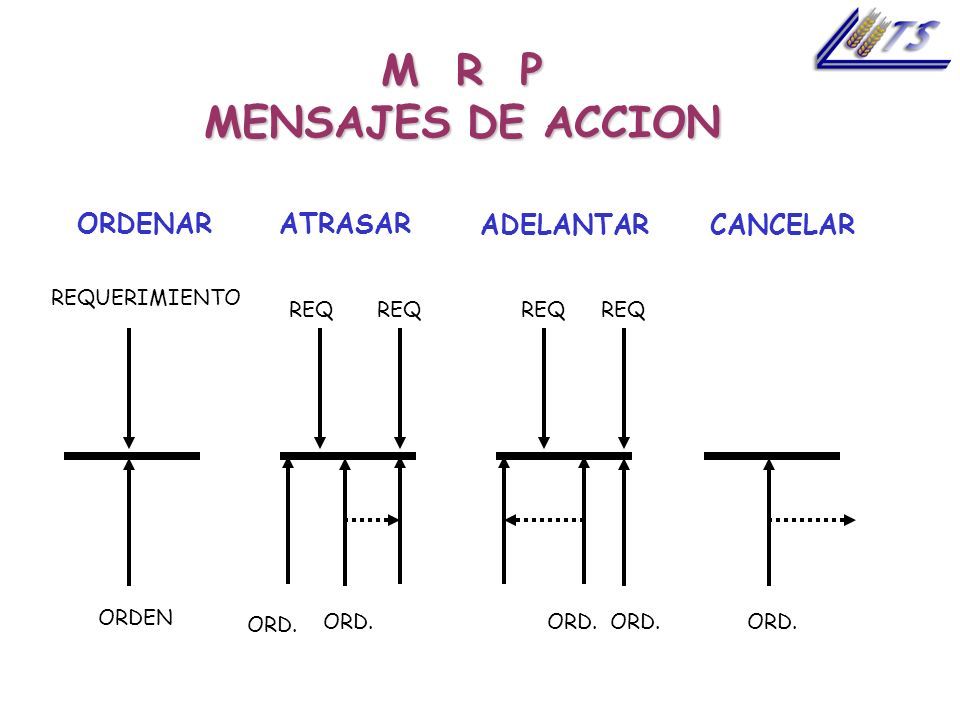 TS

M R P
MENSAJES DE ACCION

ORDENAR ATRASAR ADELANTAR CANCELAR

REQUERIMIENTO

REQ REQ

REQ REQ

ORDEN

ORD. ORD.

ORD. ORD.

ORD.